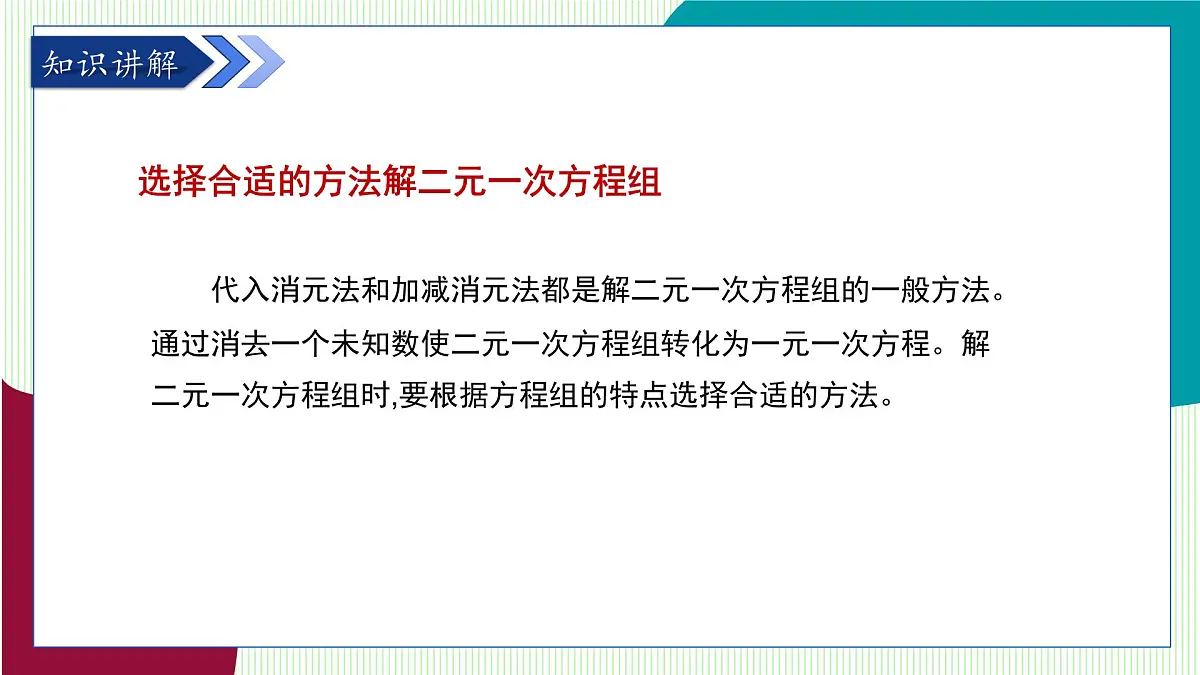 知识讲解

选择合适的方法解二元一次方程组

代入消元法和加减消元法都是解二元一次方程组的一般方法。通过消去一个未知数使二元一次方程组转化为一元一次方程。解二元一次方程组时,要根据方程组的特点选择合适的方法。